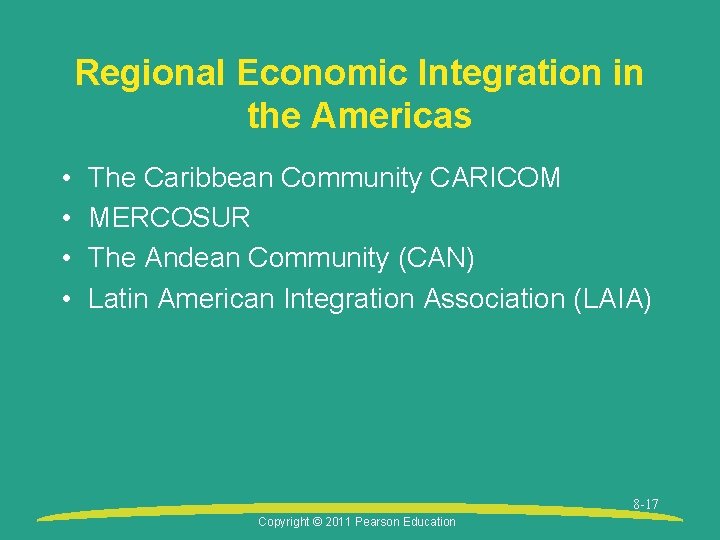 Regional Economic Integration in the Americas

• The Caribbean Community CARICOM
• MERCOSUR
• The Andean Community (CAN)
• Latin American Integration Association (LAIA)

8-17

Copyright © 2011 Pearson Education